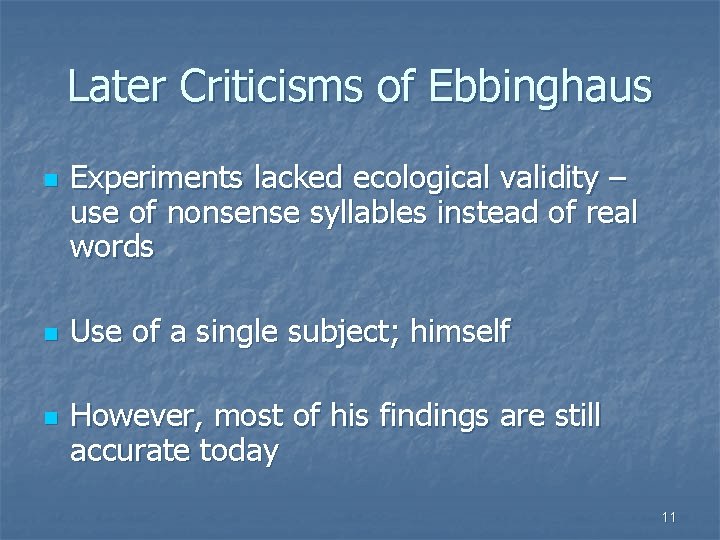 Later Criticisms of Ebbinghaus

- Experiments lacked ecological validity – use of nonsense syllables instead of real words

- Use of a single subject; himself

- However, most of his findings are still accurate today

11